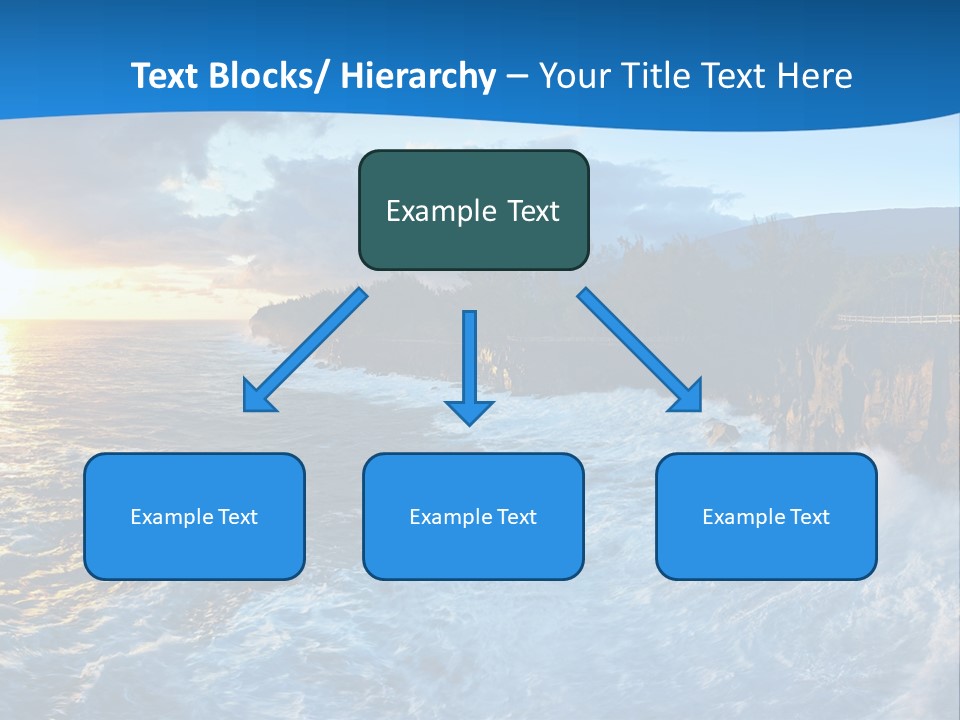 Text Blocks/ Hierarchy – Your Title Text Here

Example Text

Example Text

Example Text

Example Text